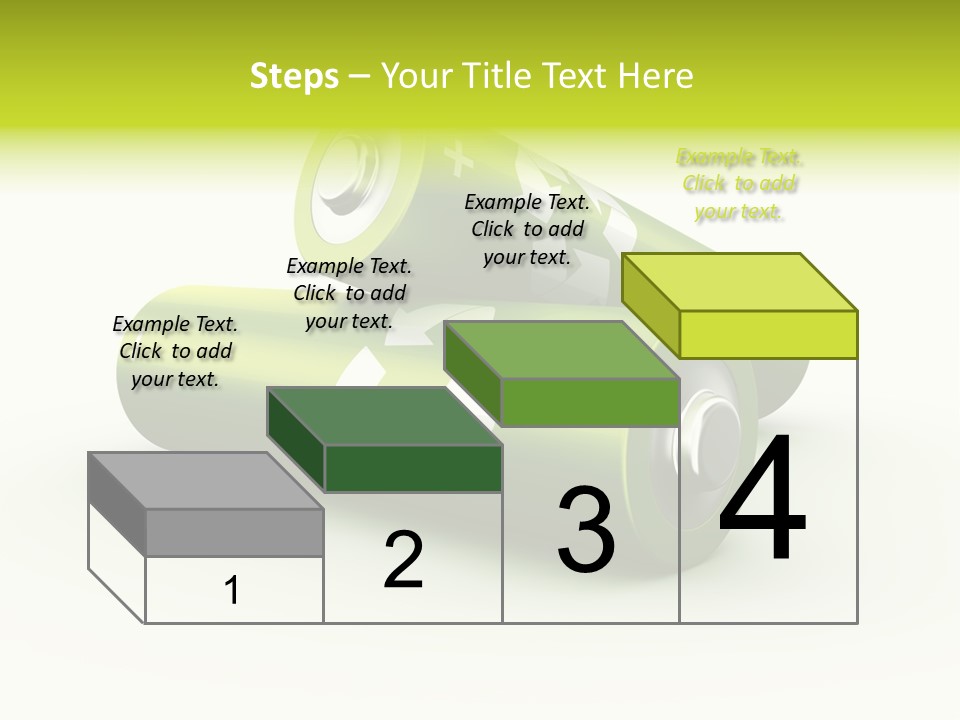 Steps – Your Title Text Here

Example Text. Click to add your text.

Example Text. Click to add your text.

Example Text. Click to add your text.

Example Text. Click to add your text.

1

2

3

4